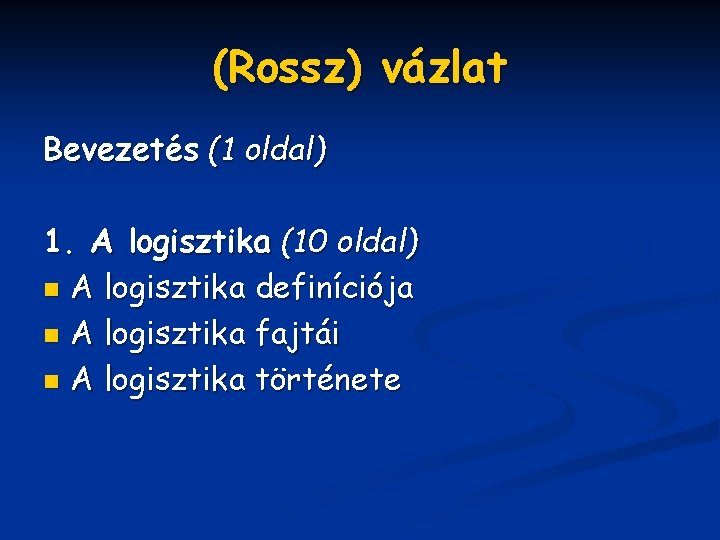 (Rossz) vázlat

Bevezetés (1 oldal)

1. A logisztika (10 oldal)
- A logisztika definíciója
- A logisztika fajtái
- A logisztika története